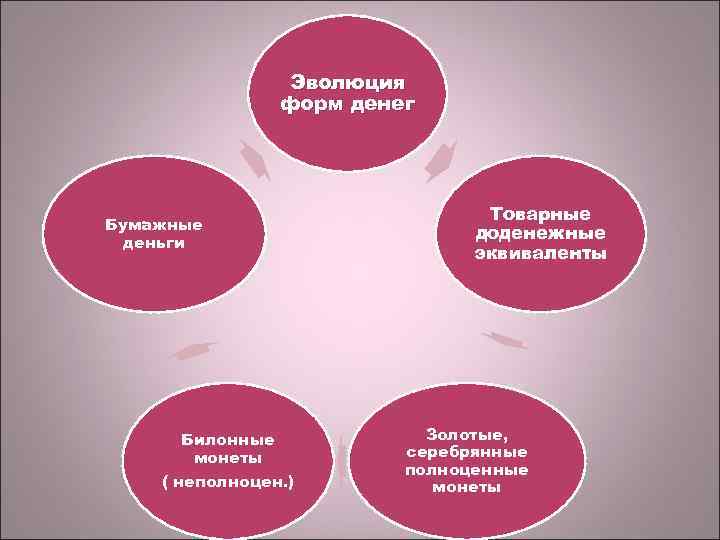 Эволюция форм денег

Товарные доденежные эквиваленты

Золотые, серебрянные полноценные монеты

Билонные монеты
( неполноцен.)

Бумажные деньги